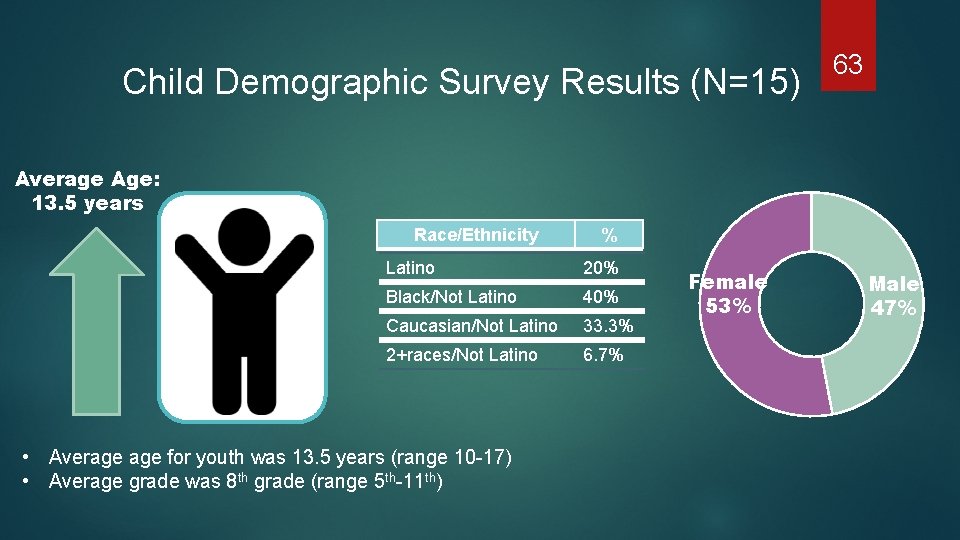 63

Child Demographic Survey Results (N=15)

Average Age:
13.5 years

| Race/Ethnicity | % |
|---|---|
| Latino | 20% |
| Black/Not Latino | 40% |
| Caucasian/Not Latino | 33.3% |
| 2+races/Not Latino | 6.7% |

Female
53%

Male
47%

• Average age for youth was 13.5 years (range 10-17)
• Average grade was 8$^{th}$ grade (range 5$^{th}$-11$^{th}$)